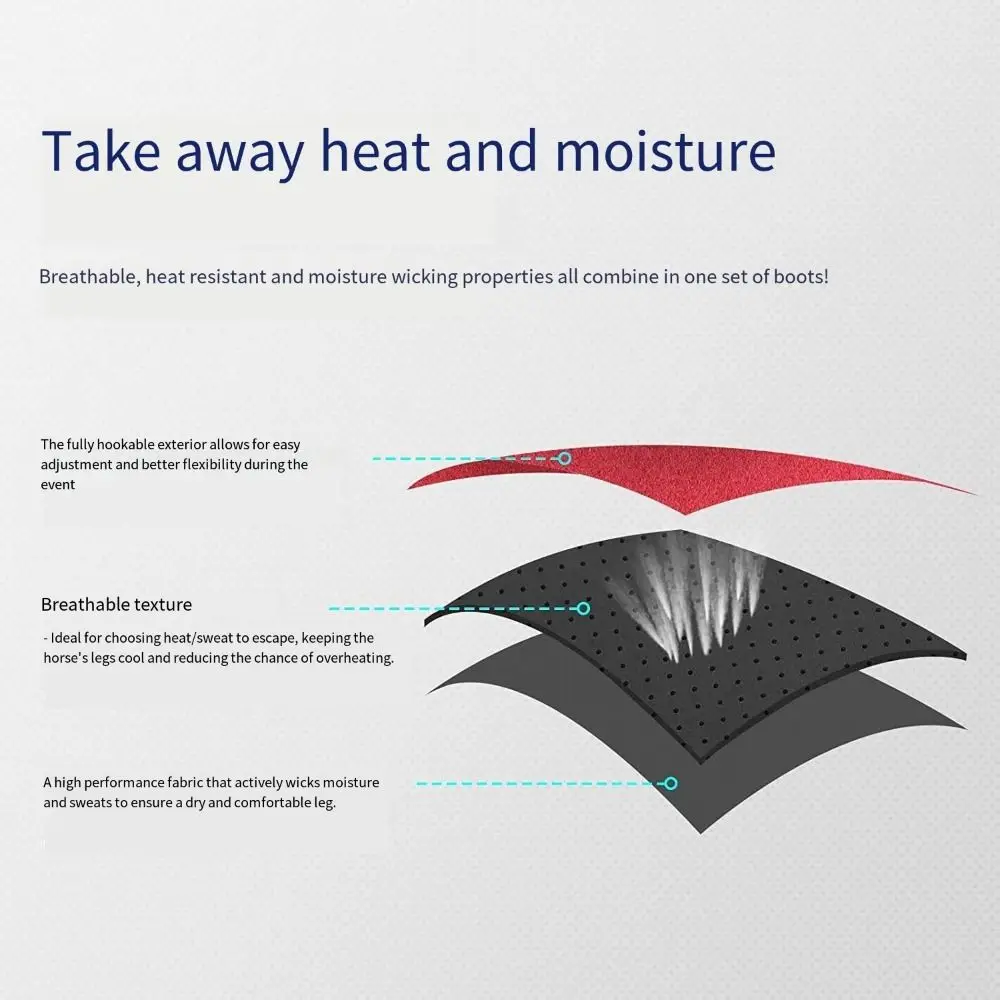 Take away heat and moisture

Breathable, heat resistant and moisture wicking properties all combine in one set of boots!

The fully hookable exterior allows for easy adjustment and better flexibility during the event

Breathable texture

- Ideal for choosing heat/sweat to escape, keeping the horse's legs cool and reducing the chance of overheating.

A high performance fabric that actively wicks moisture and sweats to ensure a dry and comfortable leg.